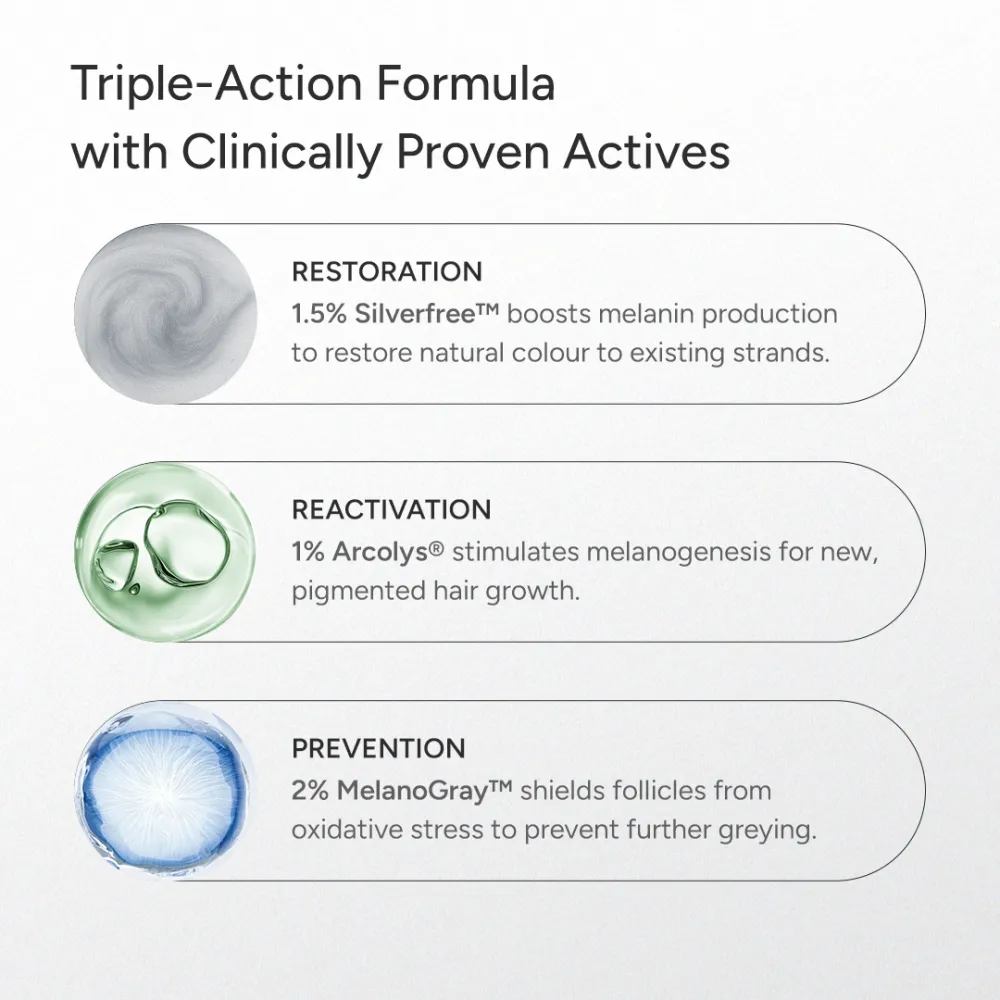 Triple-Action Formula with Clinically Proven Actives

RESTORATION
1.5% Silverfree™ boosts melanin production to restore natural colour to existing strands.

REACTIVATION
1% Arcolys® stimulates melanogenesis for new, pigmented hair growth.

PREVENTION
2% MelanoGray™ shields follicles from oxidative stress to prevent further greying.